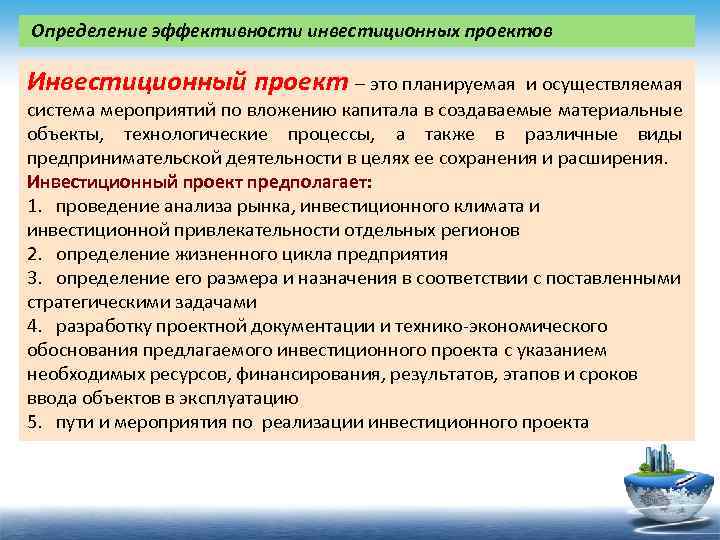 Определение эффективности инвестиционных проектов

Инвестиционный проект – это планируемая и осуществляемая система мероприятий по вложению капитала в создаваемые материальные объекты, технологические процессы, а также в различные виды предпринимательской деятельности в целях ее сохранения и расширения.

Инвестиционный проект предполагает:

1. проведение анализа рынка, инвестиционного климата и инвестиционной привлекательности отдельных регионов
2. определение жизненного цикла предприятия
3. определение его размера и назначения в соответствии с поставленными стратегическими задачами
4. разработку проектной документации и технико-экономического обоснования предлагаемого инвестиционного проекта с указанием необходимых ресурсов, финансирования, результатов, этапов и сроков ввода объектов в эксплуатацию
5. пути и мероприятия по реализации инвестиционного проекта